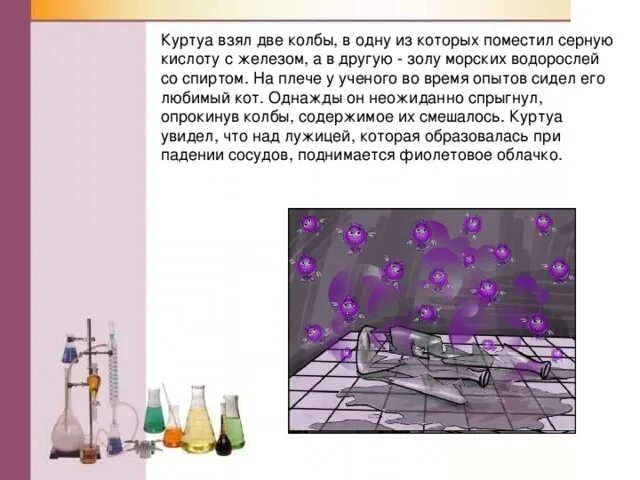 Куртуа взял две колбы, в одну из которых поместил серную кислоту с железом, а в другую - золу морских водорослей со спиртом. На плече у ученого во время опытов сидел его любимый кот. Однажды он неожиданно спрыгнул, опрокинув колбы, содержимое их смешалось. Куртуа увидел, что над лужицей, которая образовалась при падении сосудов, поднимается фиолетовое облачко.